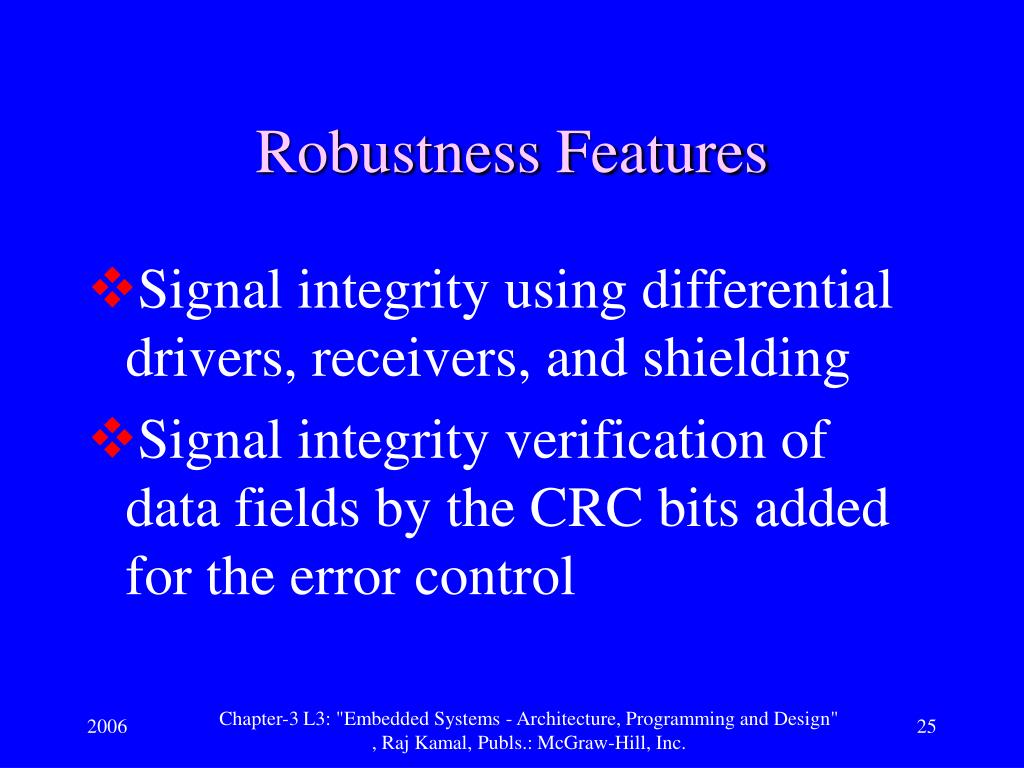 Robustness Features

❖Signal integrity using differential drivers, receivers, and shielding

❖Signal integrity verification of data fields by the CRC bits added for the error control

2006

Chapter-3 L3: "Embedded Systems - Architecture, Programming and Design" , Raj Kamal, Publs.: McGraw-Hill, Inc.

25